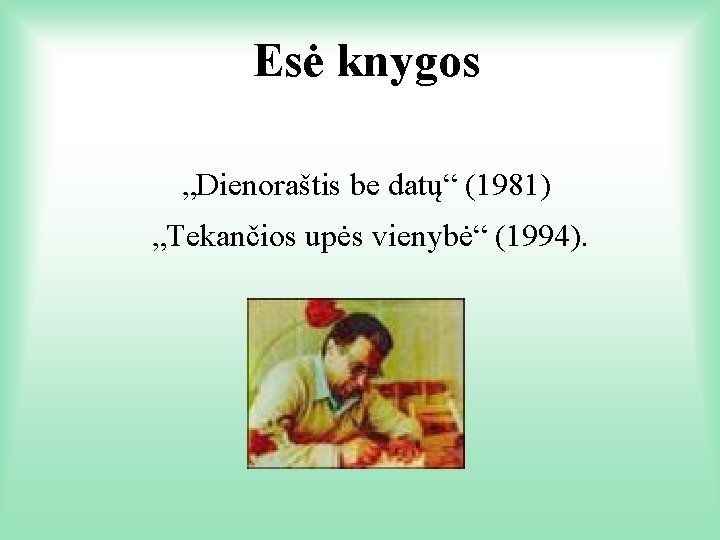 Esė knygos

„Dienoraštis be datų“ (1981)
„Tekančios upės vienybė“ (1994).